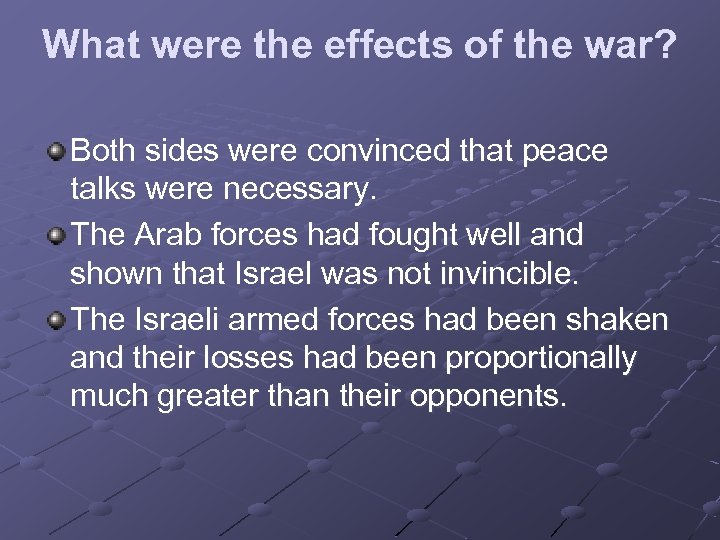 What were the effects of the war?

Both sides were convinced that peace talks were necessary.

The Arab forces had fought well and shown that Israel was not invincible.

The Israeli armed forces had been shaken and their losses had been proportionally much greater than their opponents.